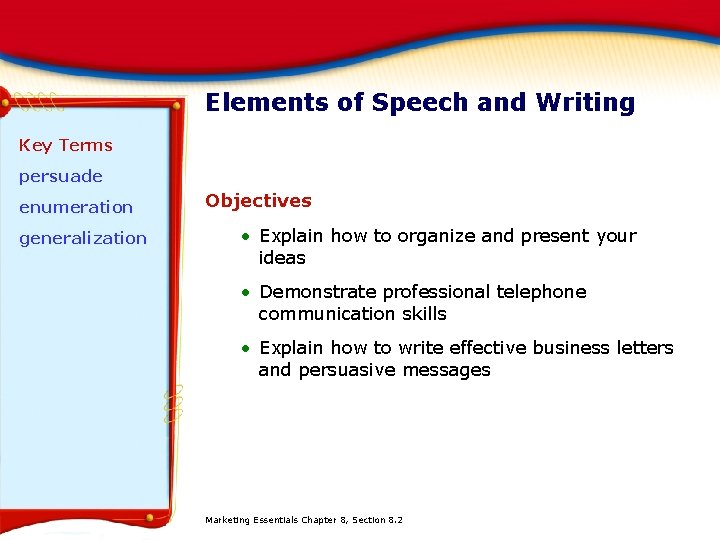 Elements of Speech and Writing

Key Terms
persuade
enumeration
generalization

Objectives

• Explain how to organize and present your ideas

• Demonstrate professional telephone communication skills

• Explain how to write effective business letters and persuasive messages

Marketing Essentials Chapter 8, Section 8.2